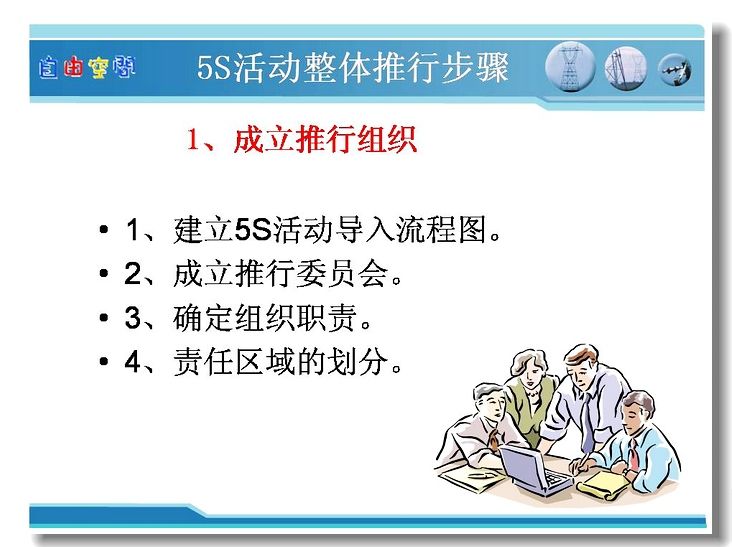 自由空间

5S活动整体推行步骤

1、成立推行组织

• 1、建立5S活动导入流程图。
• 2、成立推行委员会。
• 3、确定组织职责。
• 4、责任区域的划分。